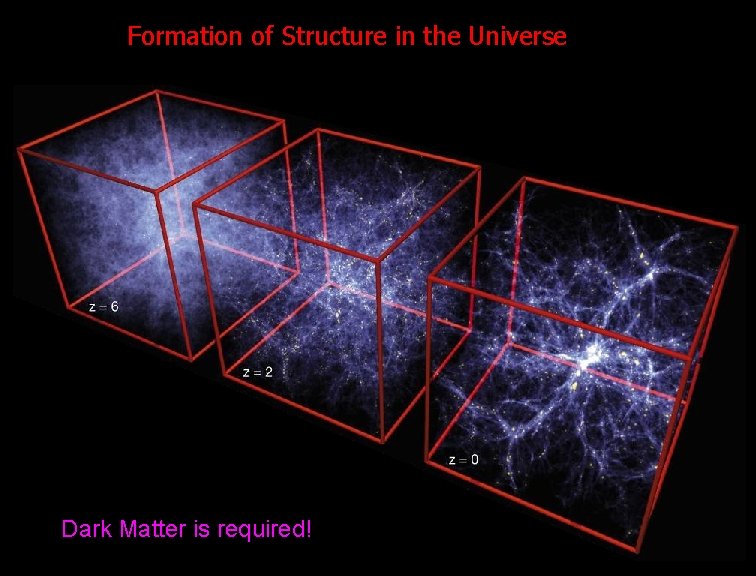 Formation of Structure in the Universe

z = 6

z = 2

z = 0

Dark Matter is required!